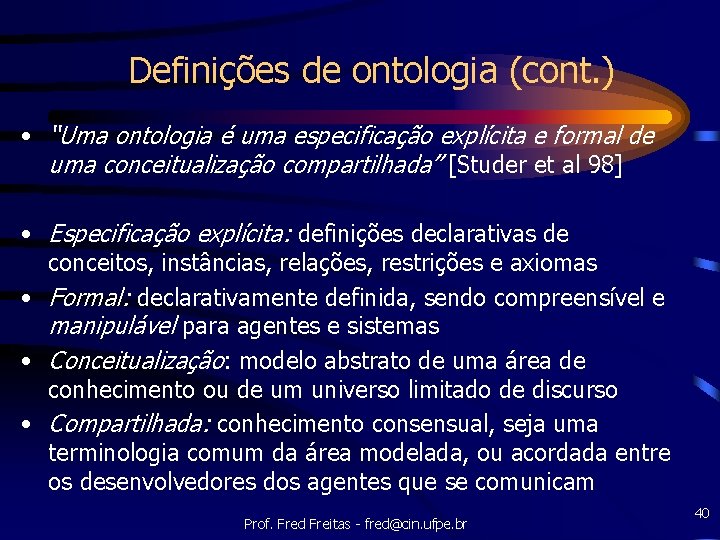 Definições de ontologia (cont.)

• "Uma ontologia é uma especificação explícita e formal de uma conceitualização compartilhada" [Studer et al 98]

• Especificação explícita: definições declarativas de conceitos, instâncias, relações, restrições e axiomas
• Formal: declarativamente definida, sendo compreensível e manipulável para agentes e sistemas
• Conceitualização: modelo abstrato de uma área de conhecimento ou de um universo limitado de discurso
• Compartilhada: conhecimento consensual, seja uma terminologia comum da área modelada, ou acordada entre os desenvolvedores dos agentes que se comunicam

Prof. Fred Freitas - fred@cin.ufpe.br

40